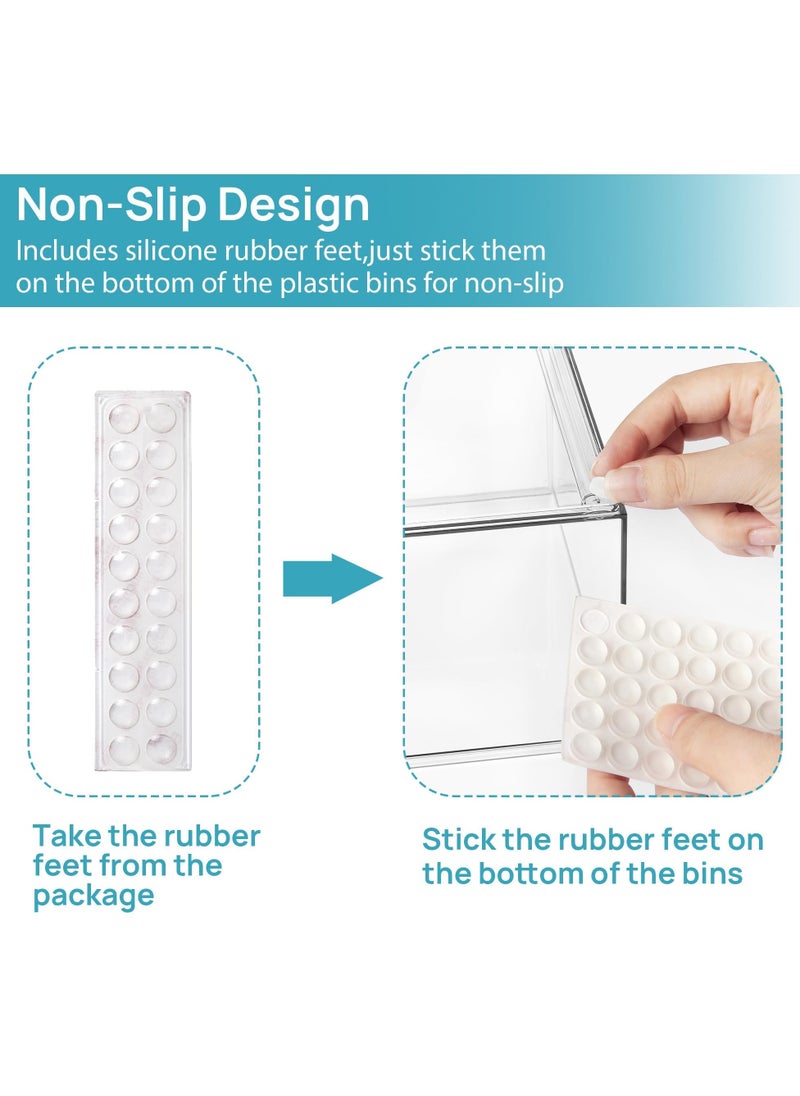 Non-Slip Design

Includes silicone rubber feet,just stick them on the bottom of the plastic bins for non-slip

Take the rubber feet from the package

Stick the rubber feet on the bottom of the bins